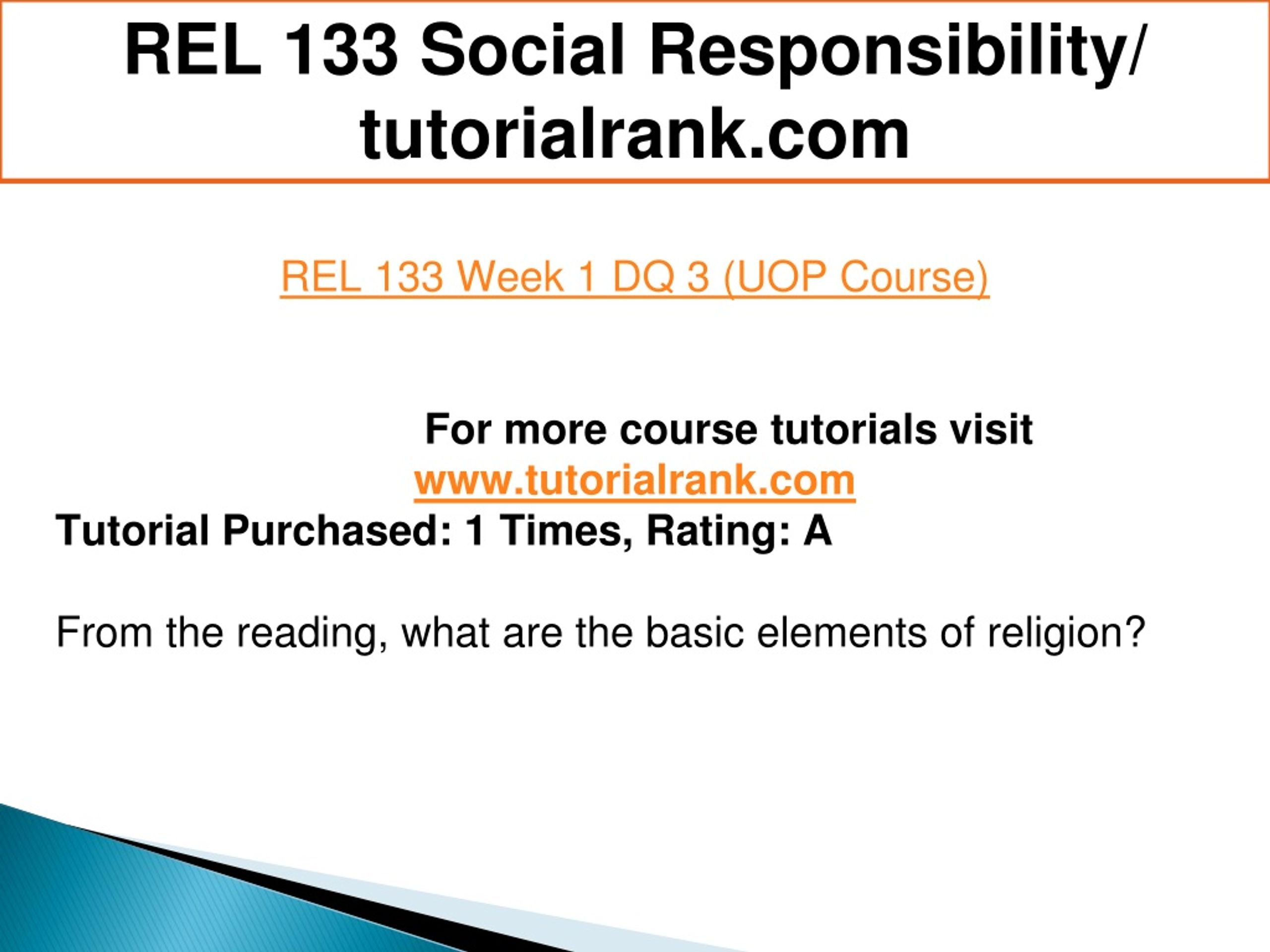 REL 133 Social Responsibility/ tutorialrank.com

REL 133 Week 1 DQ 3 (UOP Course)

For more course tutorials visit
www.tutorialrank.com
Tutorial Purchased: 1 Times, Rating: A

From the reading, what are the basic elements of religion?